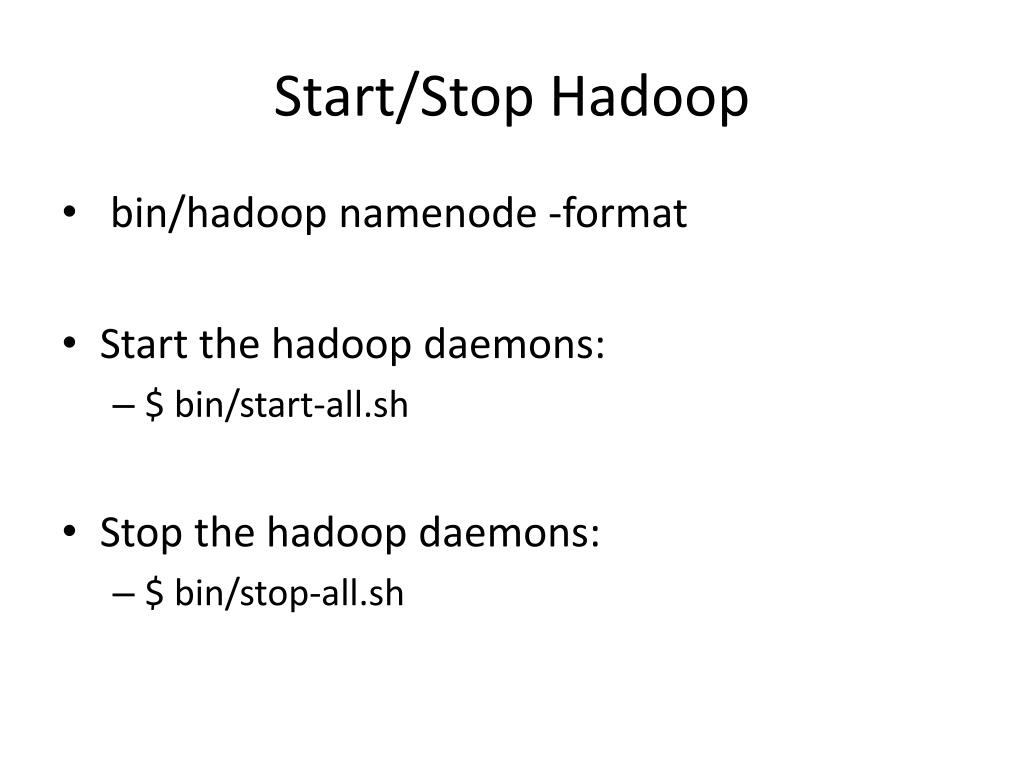 Start/Stop Hadoop

• bin/hadoop namenode -format

• Start the hadoop daemons:
– \$ bin/start-all.sh

• Stop the hadoop daemons:
– \$ bin/stop-all.sh